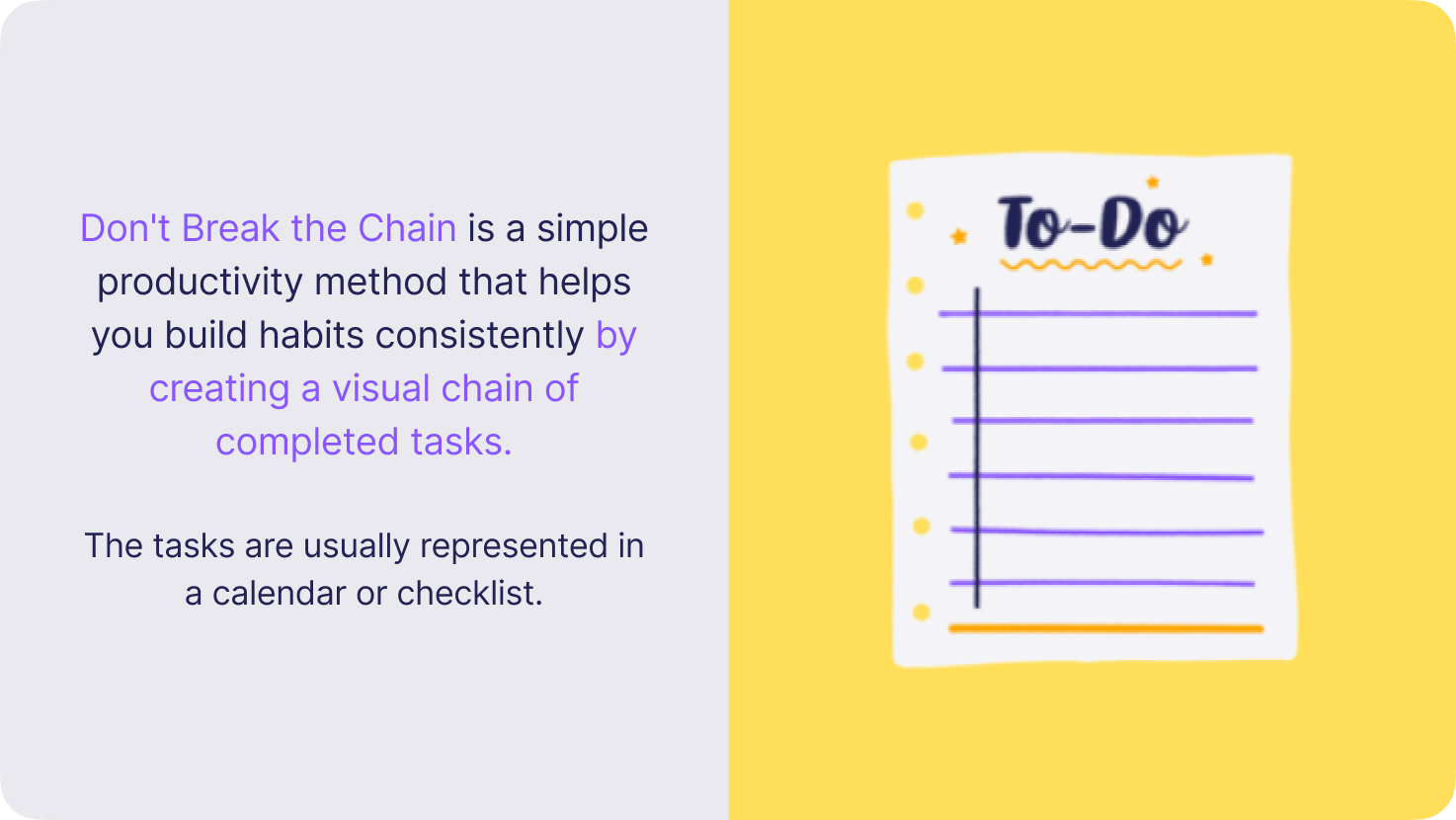 Don't Break the Chain is a simple productivity method that helps you build habits consistently by creating a visual chain of completed tasks.

The tasks are usually represented in a calendar or checklist.

To-Do